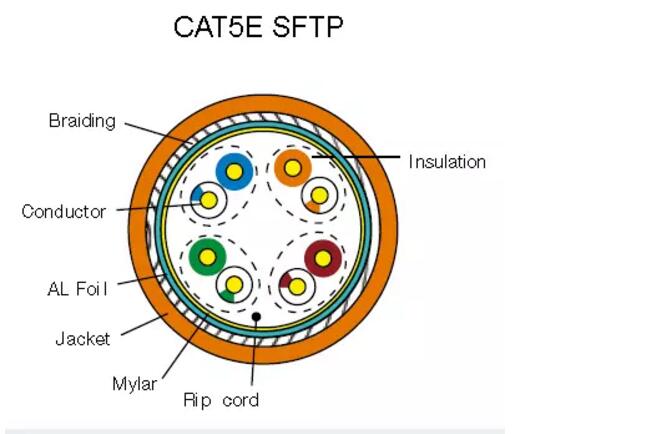 CAT5E SFTP

Braiding

Insulation

Conductor

AL Foil

Jacket

Mylar

Rip cord